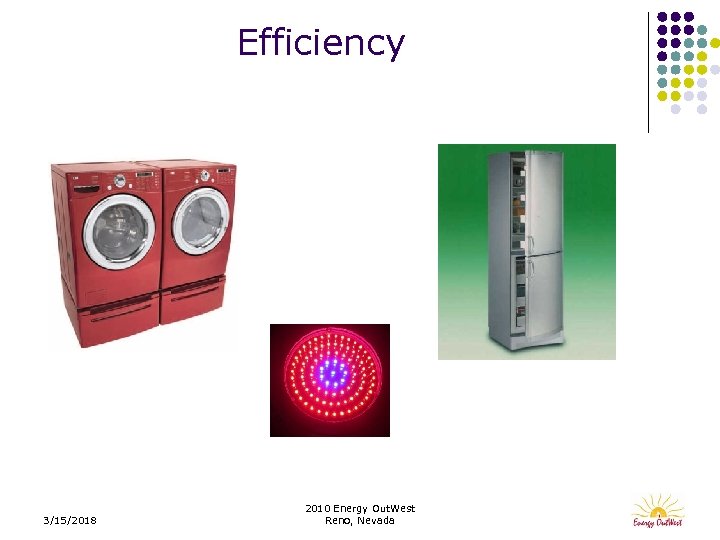 Efficiency

3/15/2018

2010 Energy OutWest
Reno, Nevada

Energy OutWest